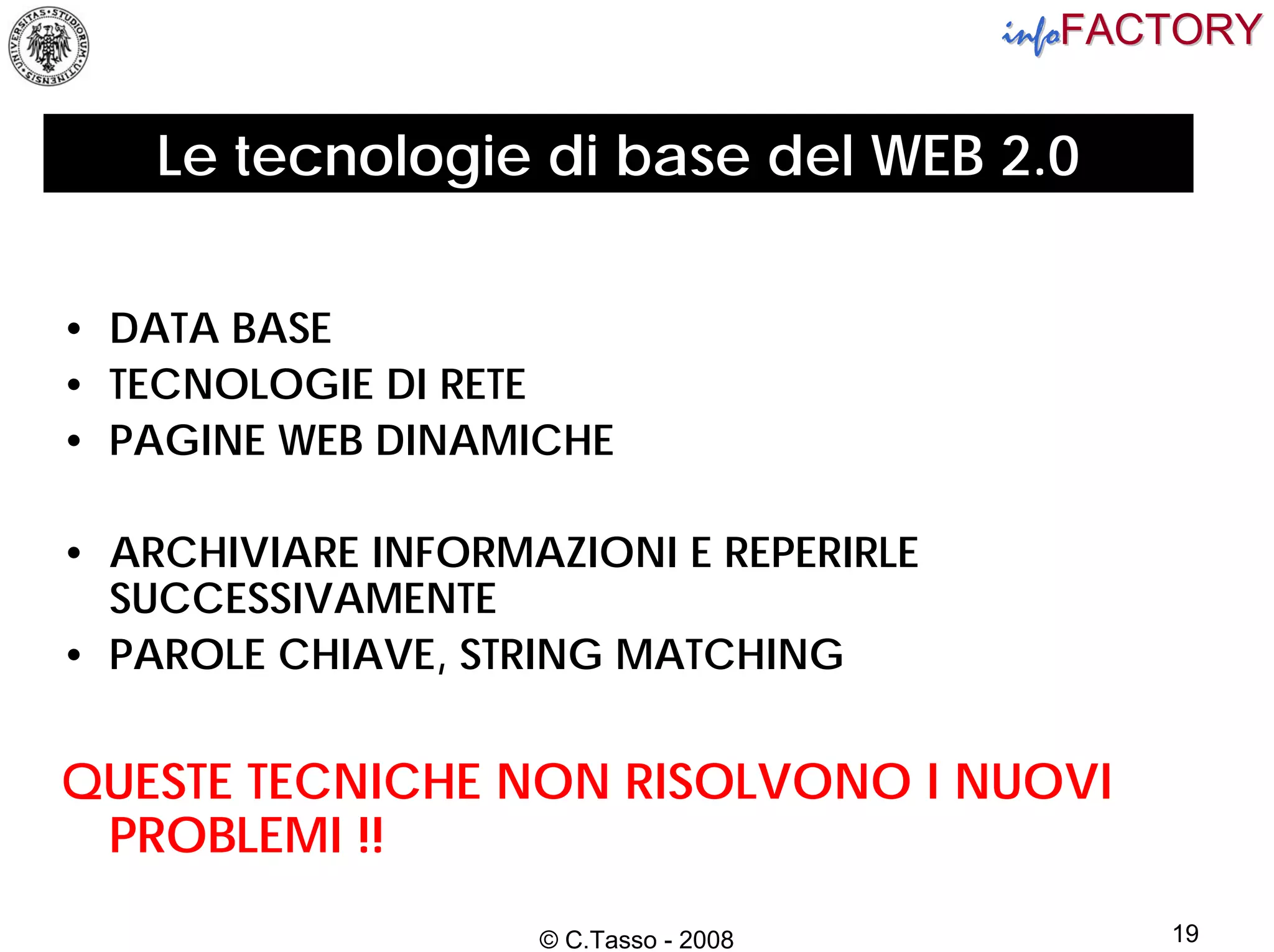 UNIVERSITAS·STUDIORUM·UTINENSIS

infoFACTORY

Le tecnologie di base del WEB 2.0

• DATA BASE
• TECNOLOGIE DI RETE
• PAGINE WEB DINAMICHE

• ARCHIVIARE INFORMAZIONI E REPERIRLE SUCCESSIVAMENTE
• PAROLE CHIAVE, STRING MATCHING

QUESTE TECNICHE NON RISOLVONO I NUOVI PROBLEMI !!

© C.Tasso - 2008

19